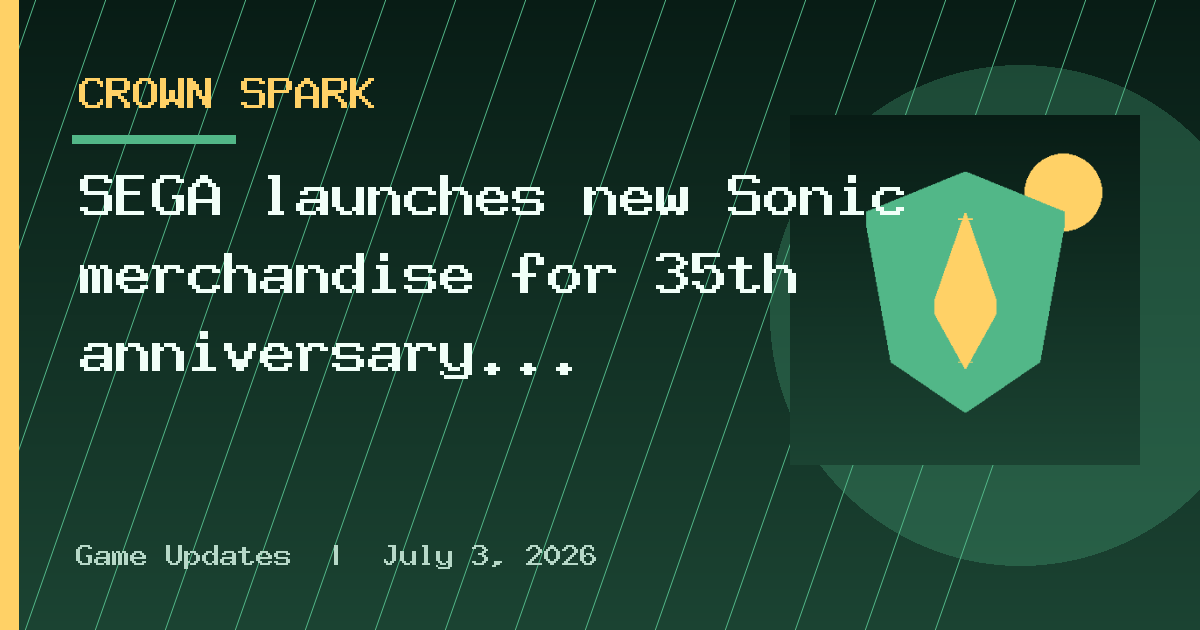 CROWN SPARK

SEGA launches new Sonic merchandise for 35th anniversary...

Game Updates | July 3, 2026